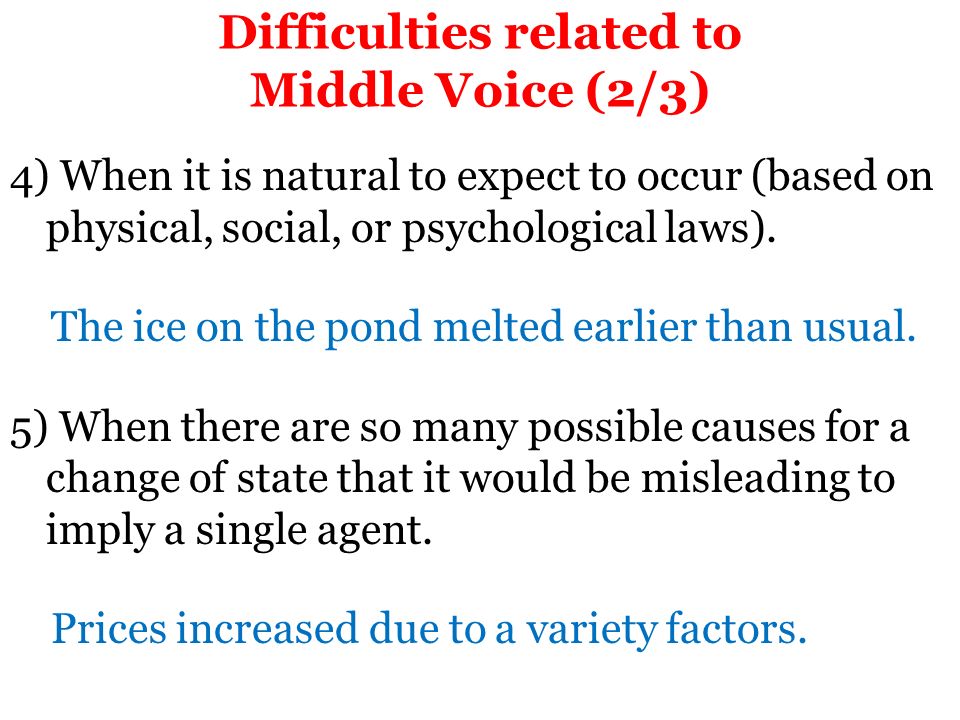 Difficulties related to Middle Voice (2/3)

4) When it is natural to expect to occur (based on physical, social, or psychological laws).

The ice on the pond melted earlier than usual.

5) When there are so many possible causes for a change of state that it would be misleading to imply a single agent.

Prices increased due to a variety factors.